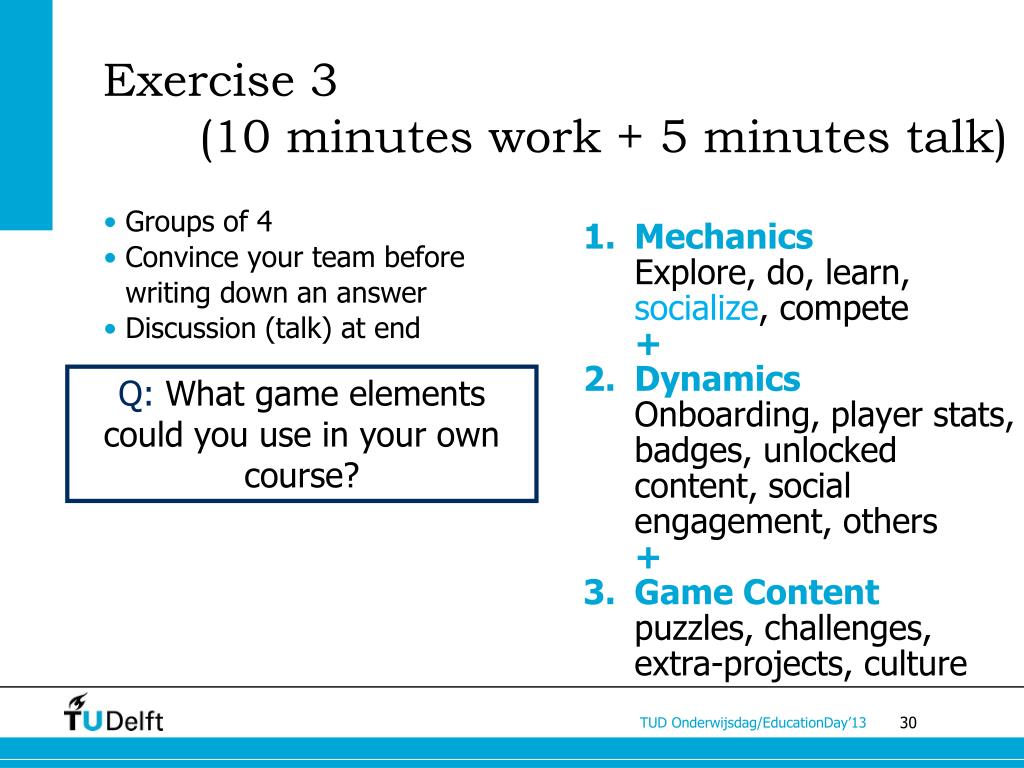 Exercise 3
(10 minutes work + 5 minutes talk)

• Groups of 4
• Convince your team before writing down an answer
• Discussion (talk) at end

Q: What game elements could you use in your own course?

1. Mechanics
Explore, do, learn, socialize, compete
+
2. Dynamics
Onboarding, player stats, badges, unlocked content, social engagement, others
+
3. Game Content
puzzles, challenges, extra-projects, culture

TUDelft

TUD Onderwijsdag/EducationDay'13 30